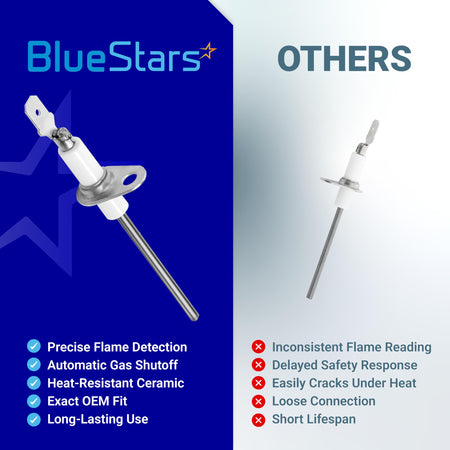 BlueStars

Precise Flame Detection
Automatic Gas Shutoff
Heat-Resistant Ceramic
Exact OEM Fit
Long-Lasting Use

OTHERS

Inconsistent Flame Reading
Delayed Safety Response
Easily Cracks Under Heat
Loose Connection
Short Lifespan